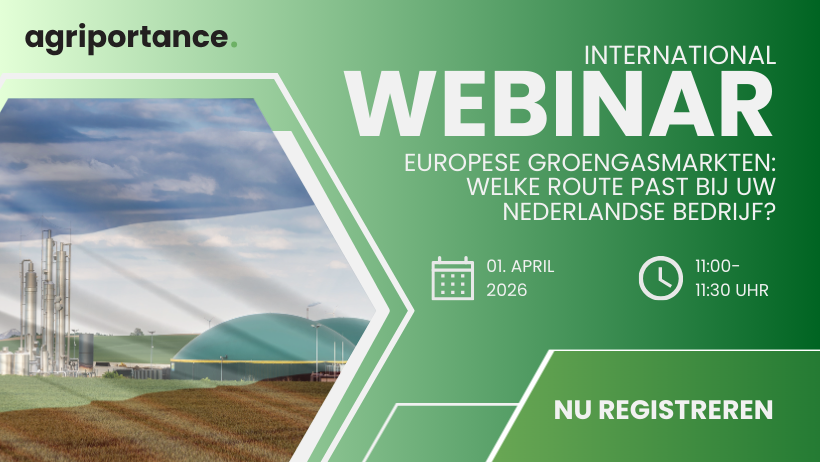 agriportance.

INTERNATIONAL
WEBINAR

EUROPESE GROENGASMARKTEN: WELKE ROUTE PAST BIJ UW NEDERLANDSE BEDRIJF?

01. APRIL 2026

11:00-11:30 UHR

NU REGISTREREN